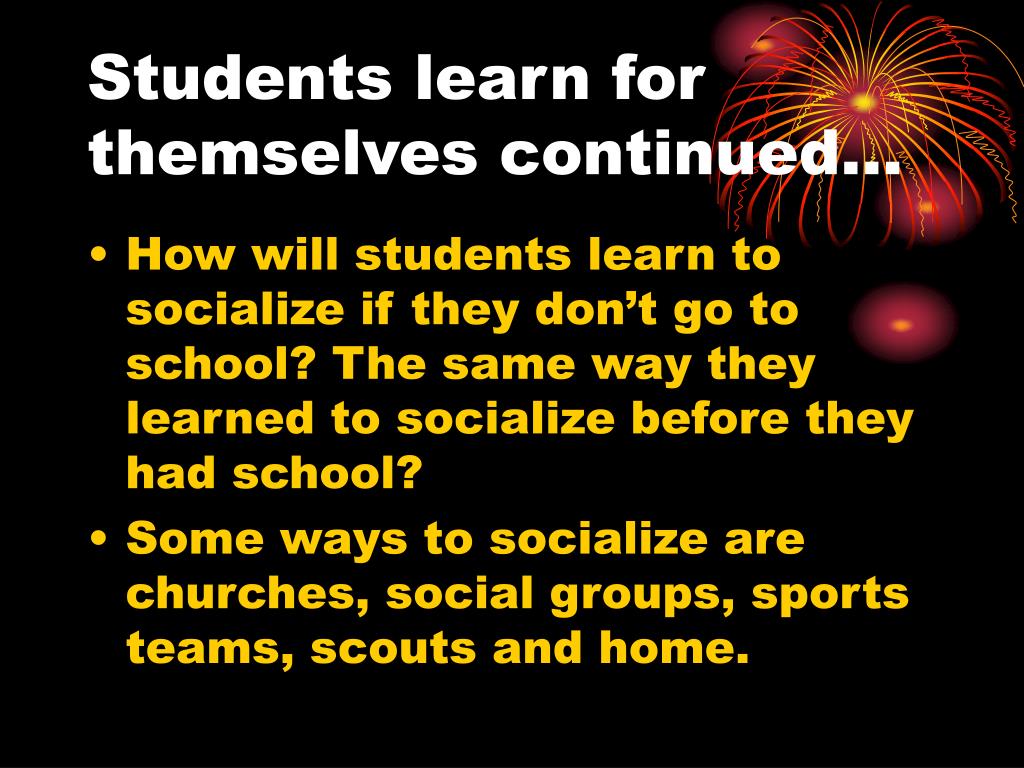 Students learn for themselves continued…

• How will students learn to socialize if they don’t go to school? The same way they learned to socialize before they had school?
• Some ways to socialize are churches, social groups, sports teams, scouts and home.